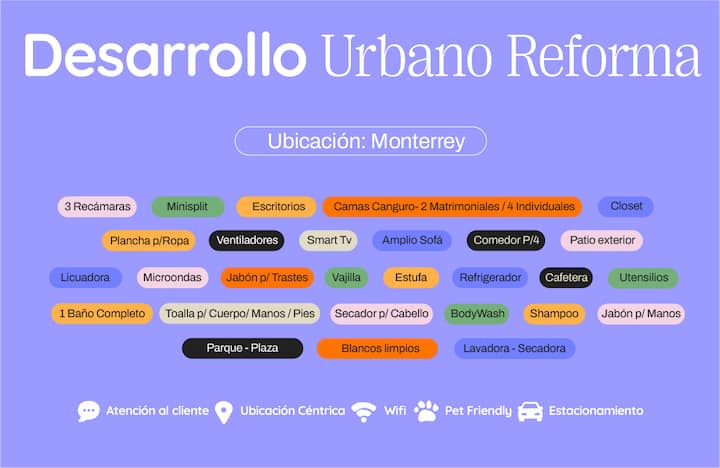 Desarrollo Urbano Reforma

Ubicación: Monterrey

3 Recámaras
Minisplit
Escritorios
Camas Canguro- 2 Matrimoniales / 4 Individuales
Closet
Plancha p/Ropa
Ventiladores
Smart Tv
Amplio Sofá
Comedor P/4
Patio exterior
Licuadora
Microondas
Jabón p/ Trastes
Vajilla
Estufa
Refrigerador
Cafetera
Utensilios
1 Baño Completo
Toalla p/ Cuerpo/ Manos / Pies
Secador p/ Cabello
BodyWash
Shampoo
Jabón p/ Manos
Parque - Plaza
Blancos limpios
Lavadora - Secadora

Atención al cliente
Ubicación Céntrica
Wifi
Pet Friendly
Estacionamiento